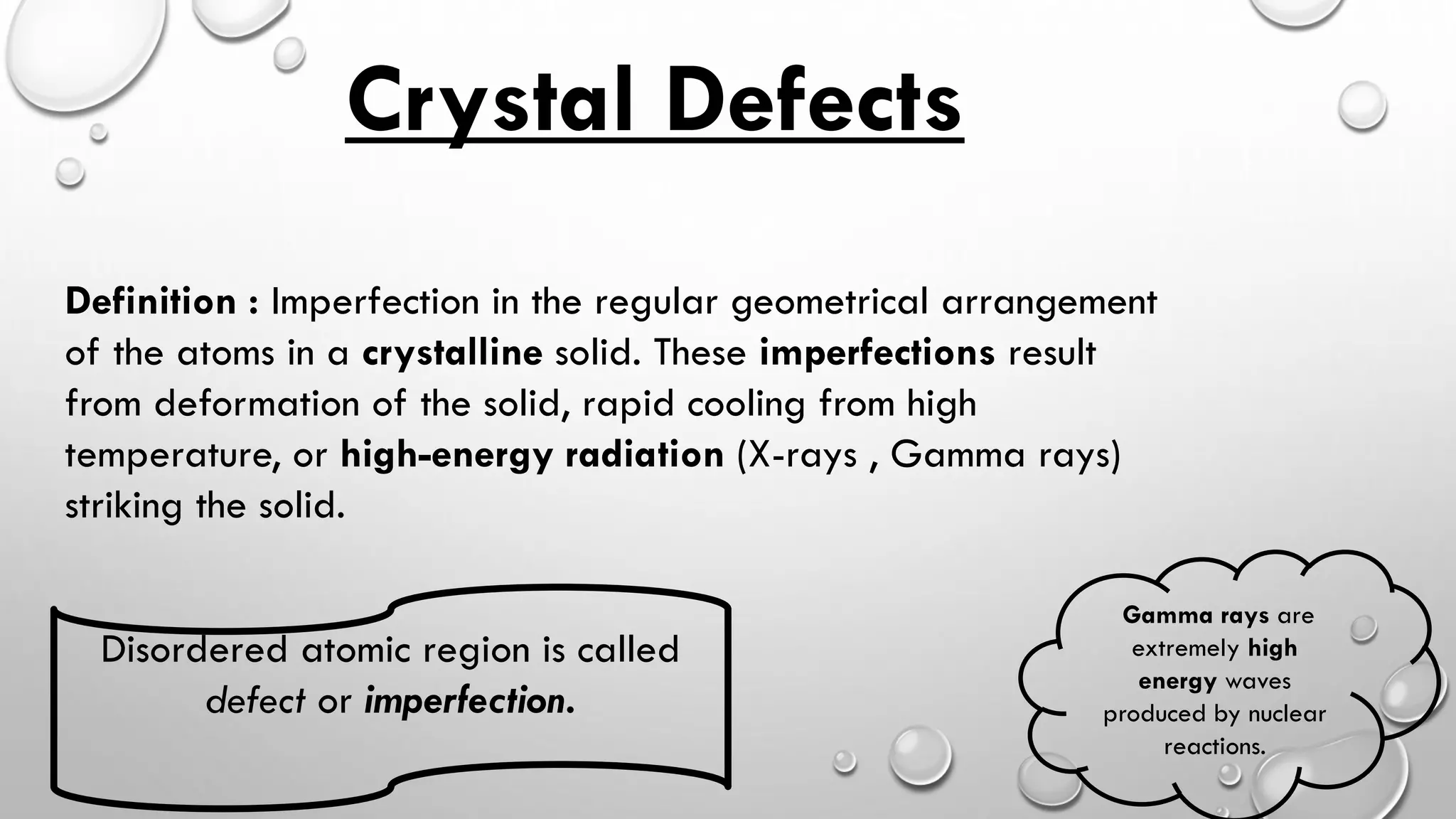 Crystal Defects

Definition : Imperfection in the regular geometrical arrangement of the atoms in a crystalline solid. These imperfections result from deformation of the solid, rapid cooling from high temperature, or high-energy radiation (X-rays , Gamma rays) striking the solid.

Disordered atomic region is called defect or imperfection.

Gamma rays are extremely high energy waves produced by nuclear reactions.